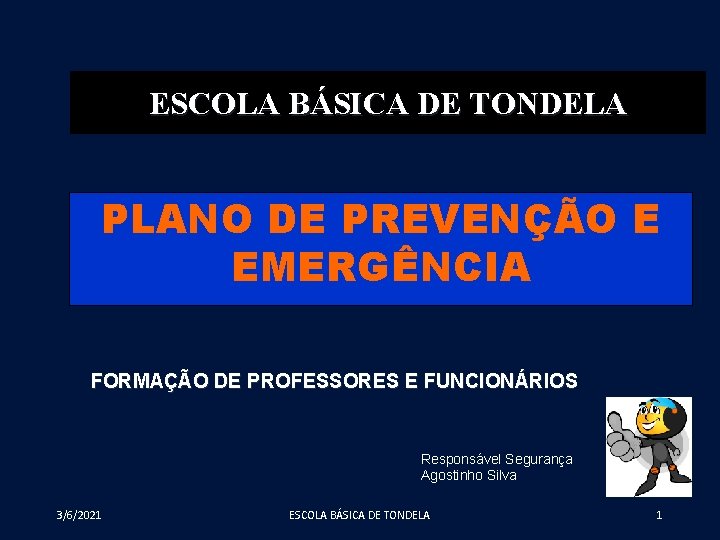 ESCOLA BÁSICA DE TONDELA

PLANO DE PREVENÇÃO E EMERGÊNCIA

FORMAÇÃO DE PROFESSORES E FUNCIONÁRIOS

Responsável Segurança
Agostinho Silva

3/6/2021

ESCOLA BÁSICA DE TONDELA

1